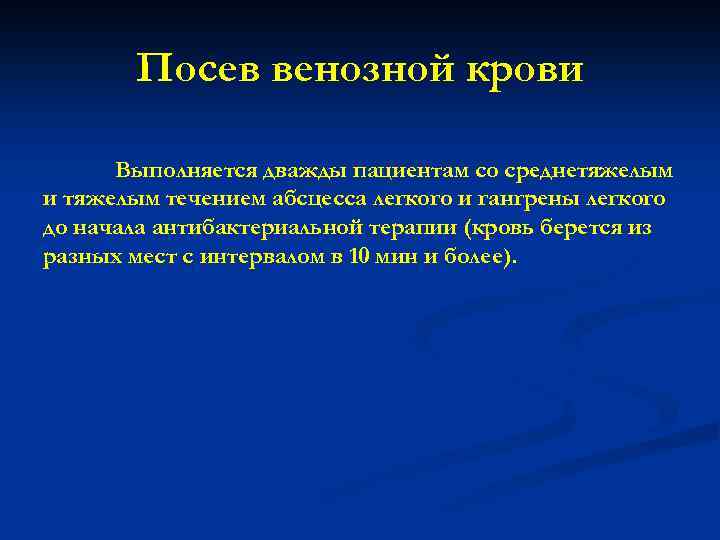 Посев венозной крови

Выполняется дважды пациентам со среднетяжелым и тяжелым течением абсцесса легкого и гангрены легкого до начала антибактериальной терапии (кровь берется из разных мест с интервалом в 10 мин и более).